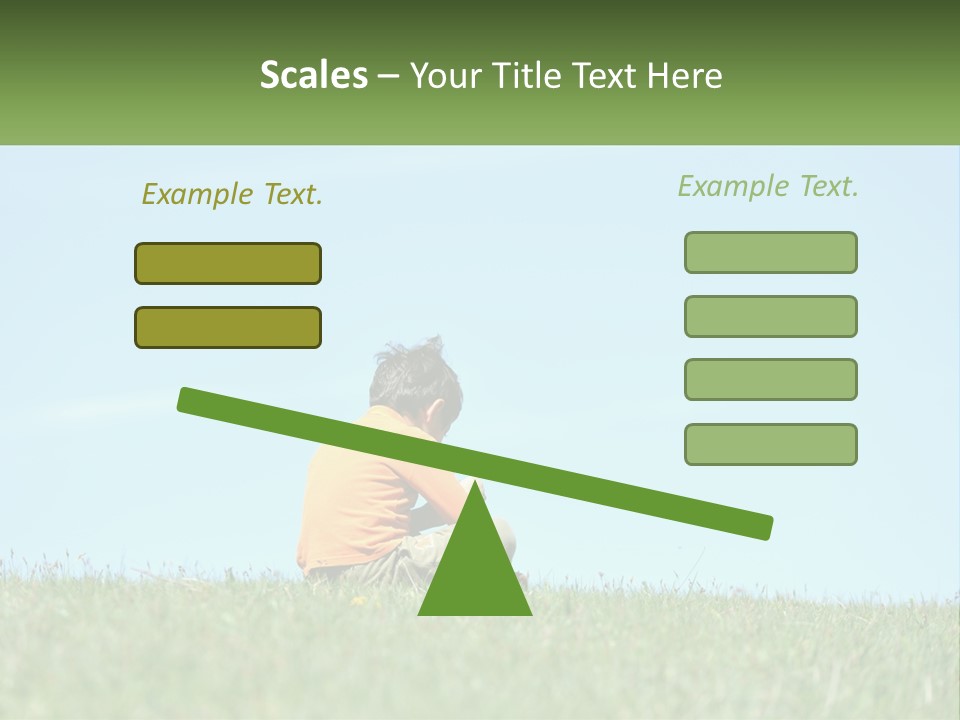 Scales – Your Title Text Here

Example Text.

Example Text.